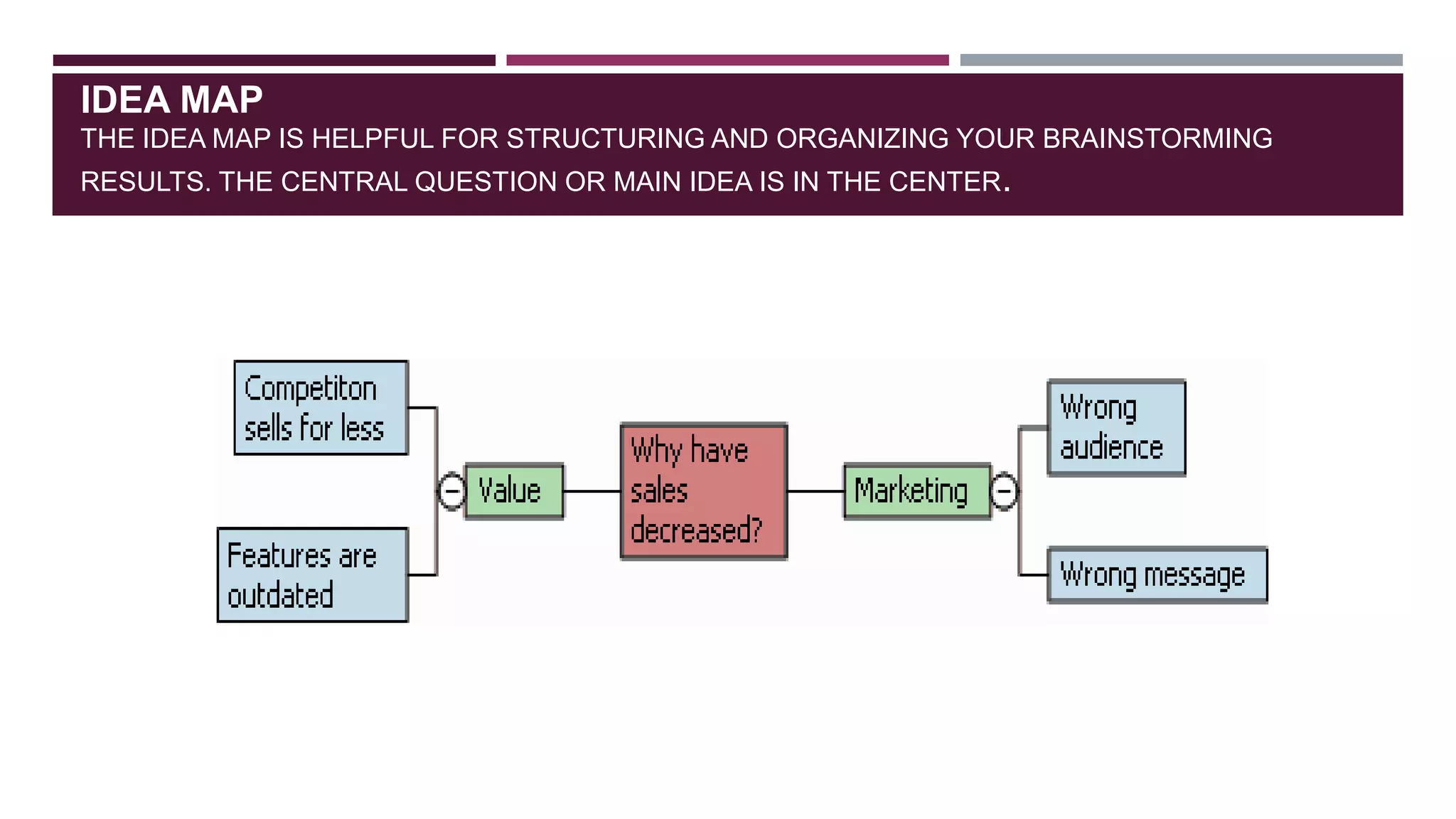 IDEA MAP
THE IDEA MAP IS HELPFUL FOR STRUCTURING AND ORGANIZING YOUR BRAINSTORMING RESULTS. THE CENTRAL QUESTION OR MAIN IDEA IS IN THE CENTER.

Competiton sells for less

Features are outdated

Value

Why have sales decreased?

Marketing

Wrong audience

Wrong message